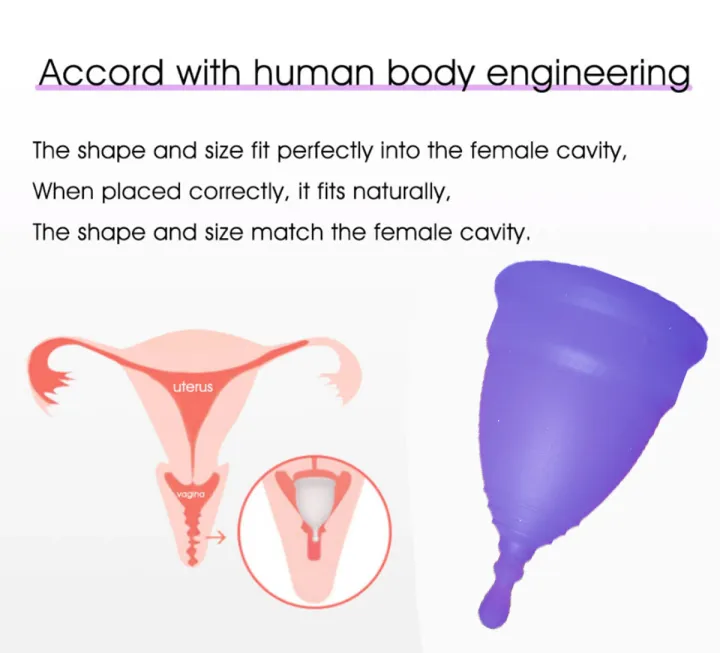 Accord with human body engineering

The shape and size fit perfectly into the female cavity,
When placed correctly, it fits naturally,
The shape and size match the female cavity.

uterus

vagina